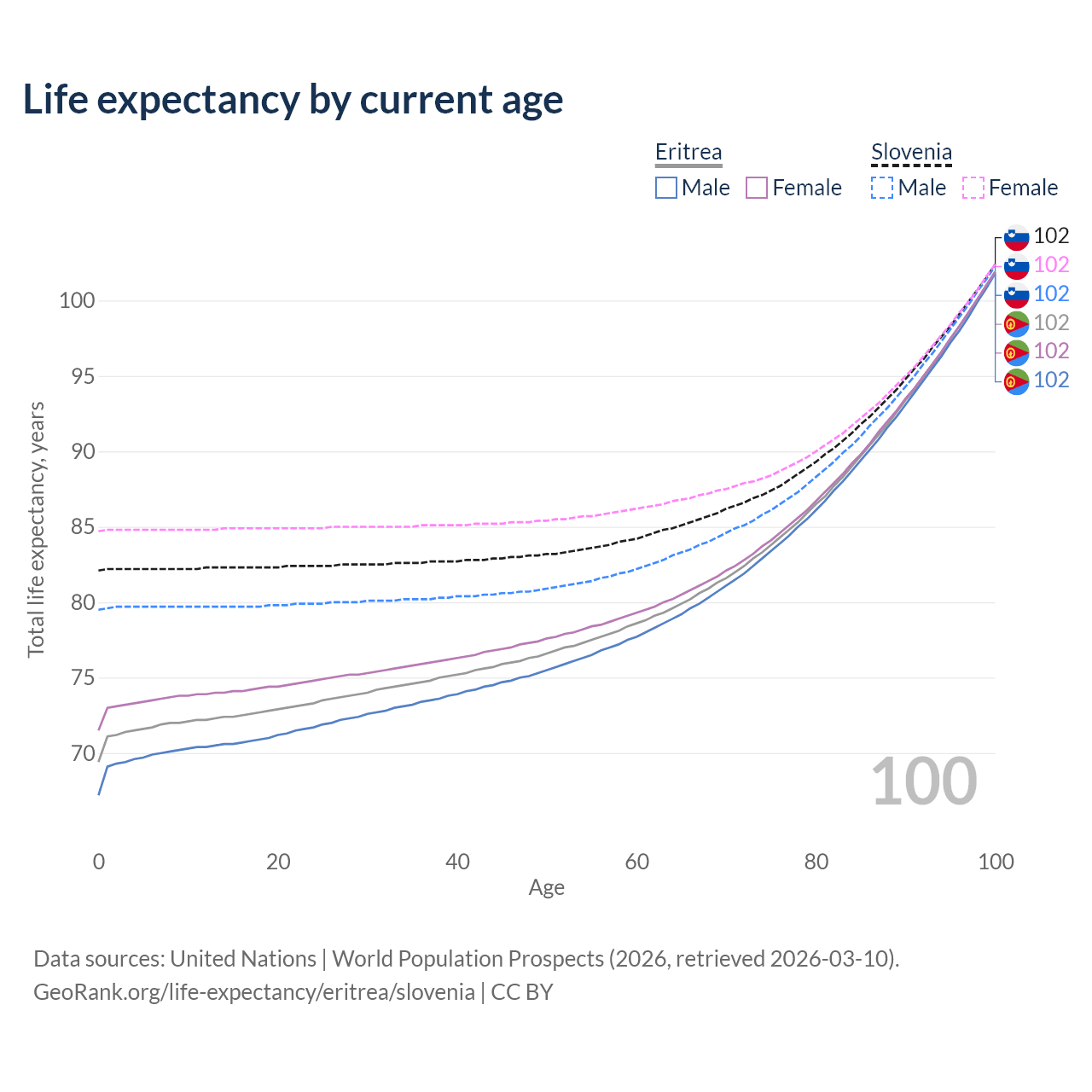 Life expectancy by current age

Eritrea
Male Female

Slovenia
Male Female

102
102
102
102
102
102

100
95
90
85
80
75
70

Total life expectancy, years

100

0 20 40 60 80 100
Age

Data sources: United Nations | World Population Prospects (2026, retrieved 2026-03-10).
GeoRank.org/life-expectancy/eritrea/slovenia | CC BY